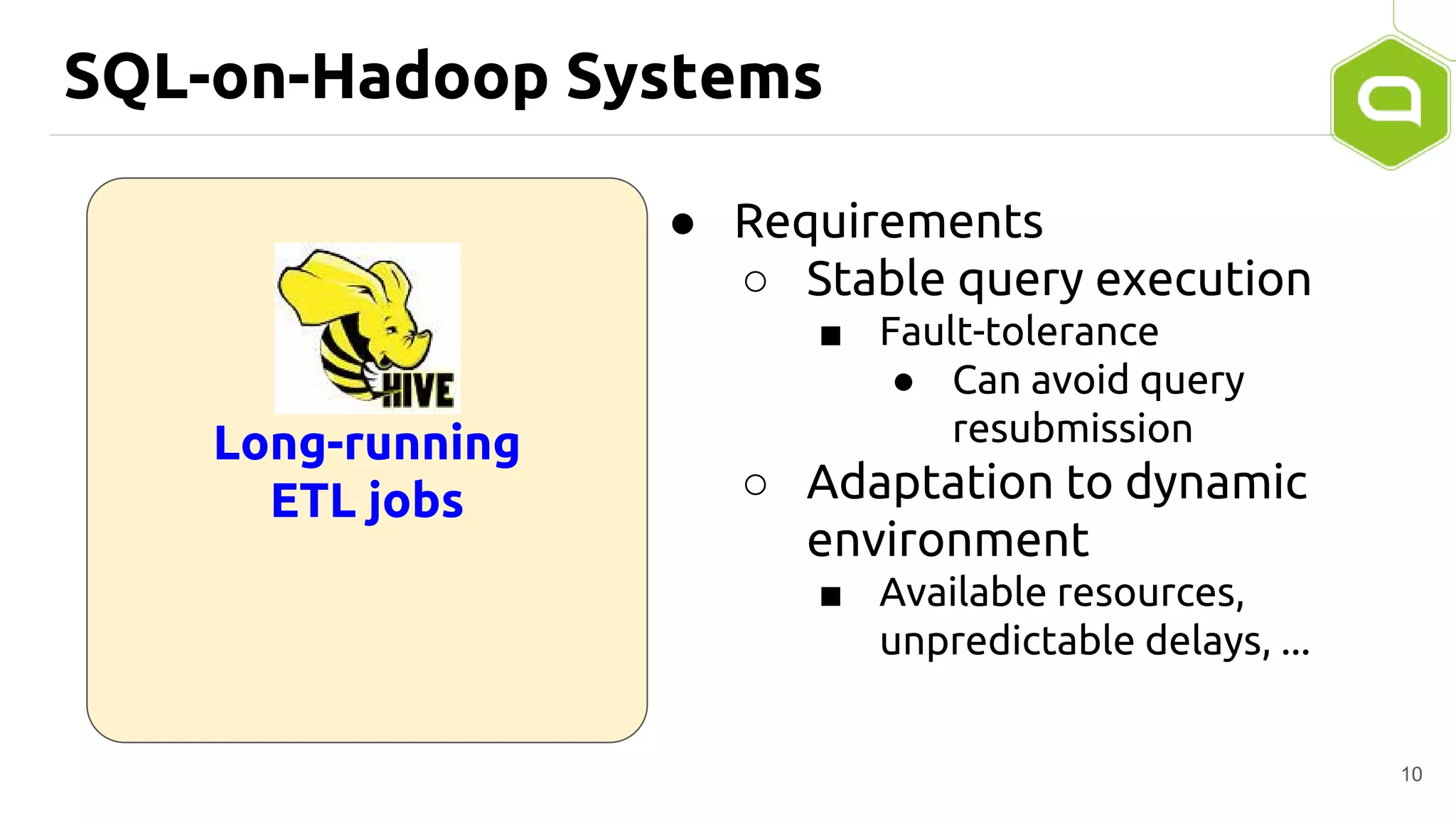 SQL-on-Hadoop Systems

HIVE

Long-running ETL jobs

● Requirements
  ○ Stable query execution
    ■ Fault-tolerance
      ● Can avoid query resubmission
  ○ Adaptation to dynamic environment
    ■ Available resources, unpredictable delays, ...

10